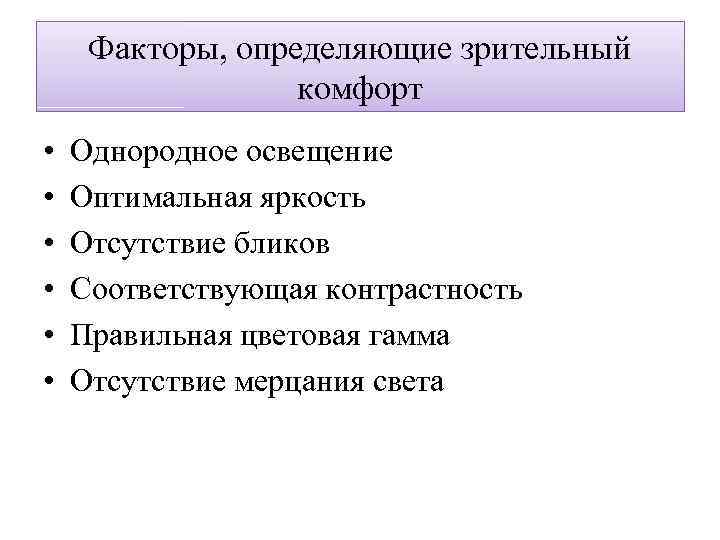 Факторы, определяющие зрительный комфорт

• Однородное освещение
• Оптимальная яркость
• Отсутствие бликов
• Соответствующая контрастность
• Правильная цветовая гамма
• Отсутствие мерцания света